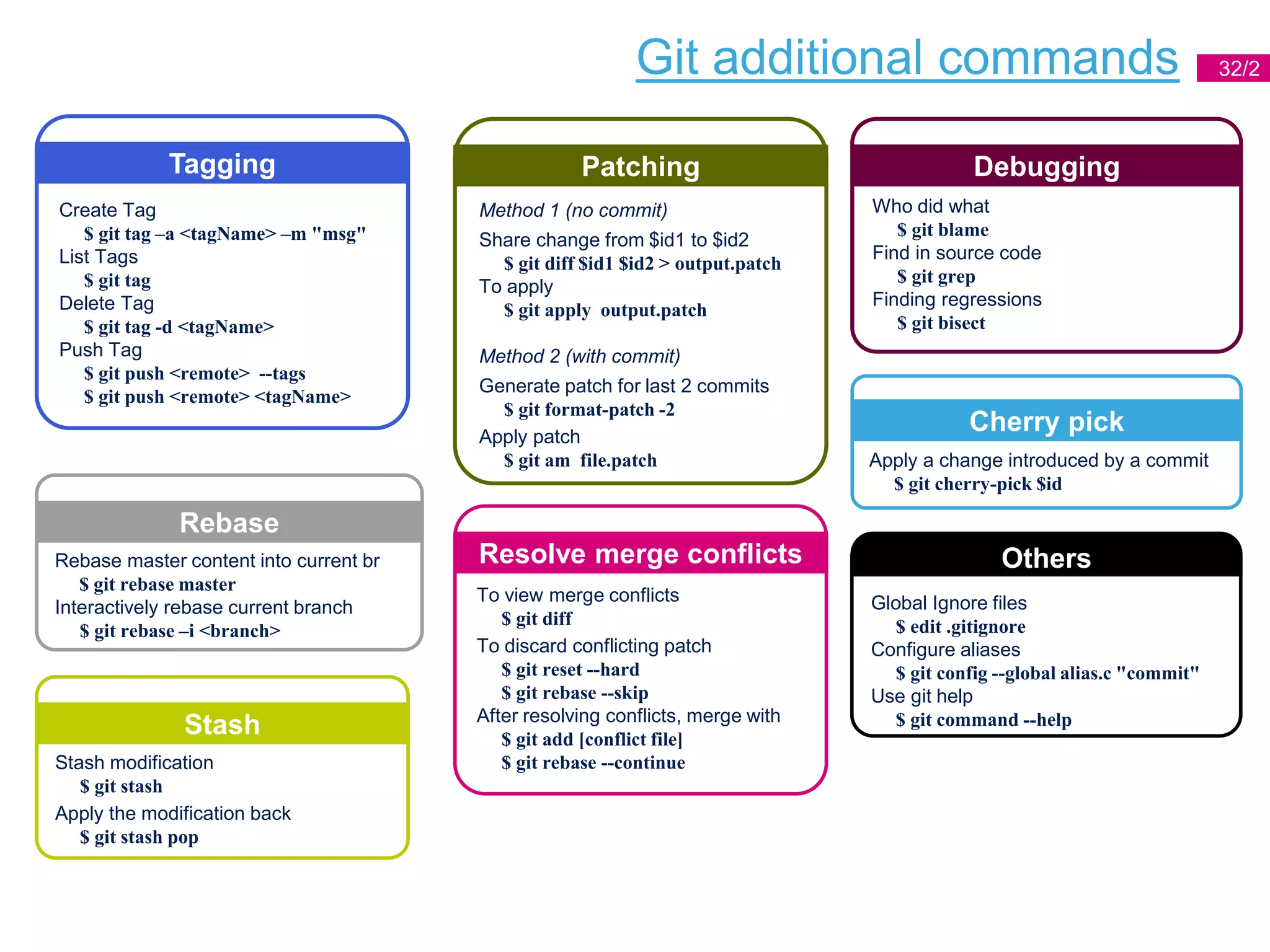 Git additional commands

32/2

Tagging

Create Tag
$ git tag –a <tagName> –m "msg"
List Tags
$ git tag
Delete Tag
$ git tag -d <tagName>
Push Tag
$ git push <remote> --tags
$ git push <remote> <tagName>

Rebase

Rebase master content into current br
$ git rebase master
Interactively rebase current branch
$ git rebase –i <branch>

Stash

Stash modification
$ git stash
Apply the modification back
$ git stash pop

Patching

Method 1 (no commit)
Share change from $id1 to $id2
$ git diff $id1 $id2 > output.patch
To apply
$ git apply output.patch

Method 2 (with commit)
Generate patch for last 2 commits
$ git format-patch -2
Apply patch
$ git am file.patch

Resolve merge conflicts

To view merge conflicts
$ git diff
To discard conflicting patch
$ git reset --hard
$ git rebase --skip
After resolving conflicts, merge with
$ git add [conflict file]
$ git rebase --continue

Debugging

Who did what
$ git blame
Find in source code
$ git grep
Finding regressions
$ git bisect

Cherry pick

Apply a change introduced by a commit
$ git cherry-pick $id

Others

Global Ignore files
$ edit .gitignore
Configure aliases
$ git config --global alias.c "commit"
Use git help
$ git command --help